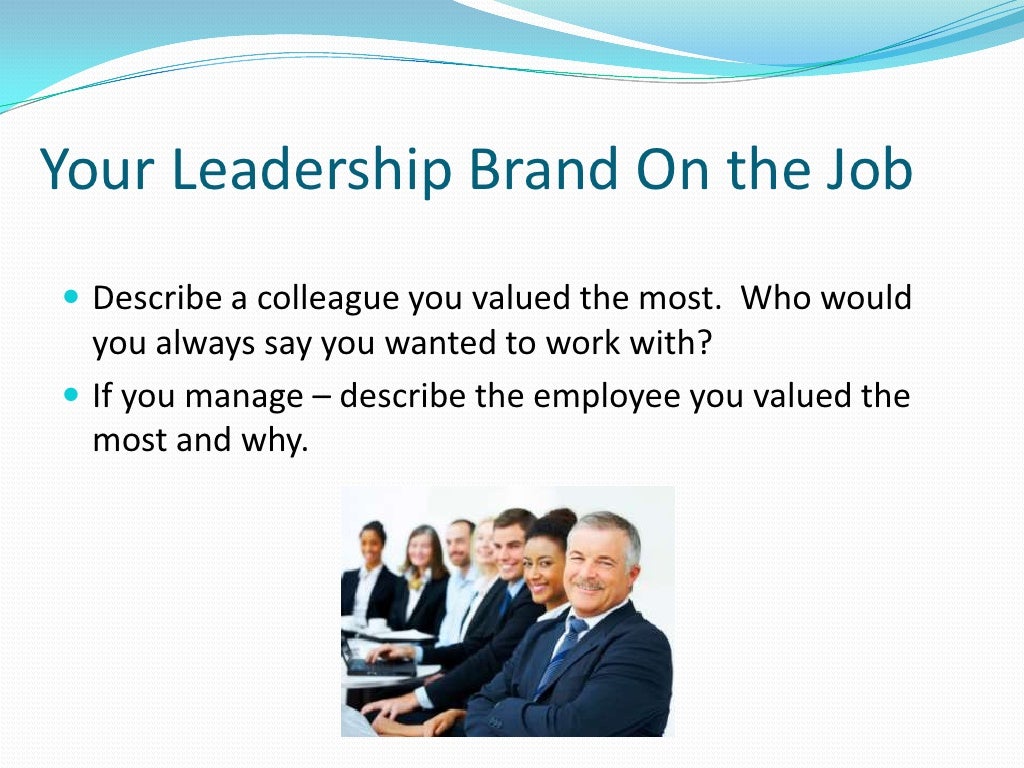 Your Leadership Brand On the Job

- Describe a colleague you valued the most. Who would you always say you wanted to work with?
- If you manage – describe the employee you valued the most and why.